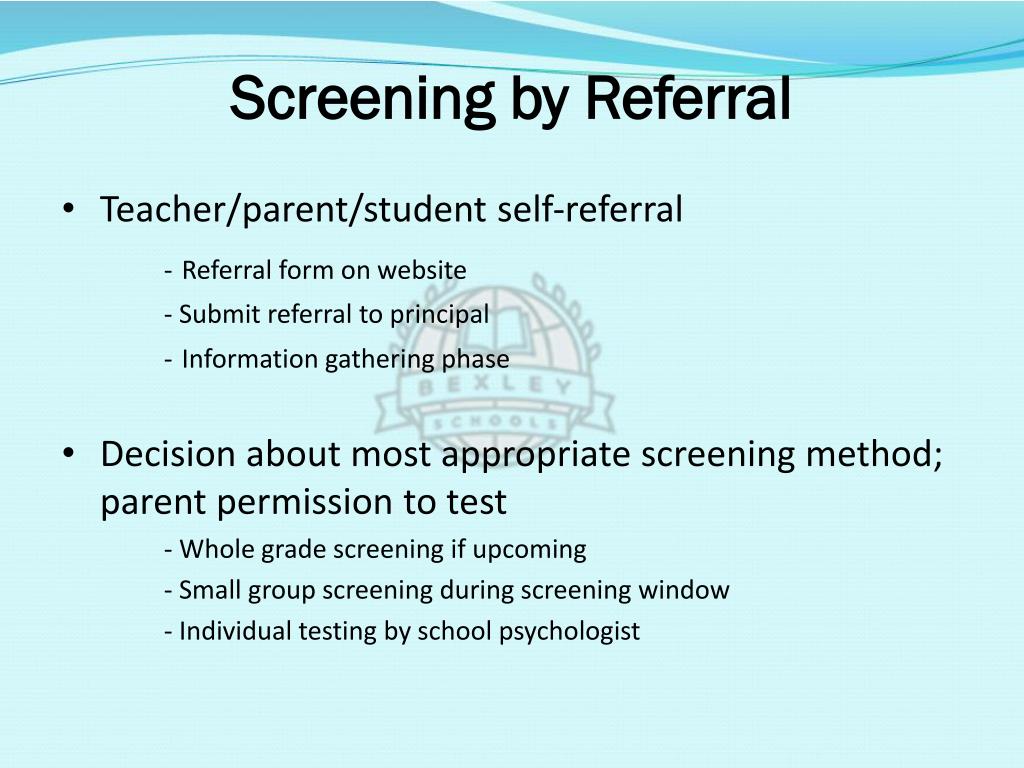 Screening by Referral

• Teacher/parent/student self-referral

- Referral form on website

- Submit referral to principal

- Information gathering phase

BEXLEY SCHOOLS

• Decision about most appropriate screening method; parent permission to test

- Whole grade screening if upcoming

- Small group screening during screening window

- Individual testing by school psychologist